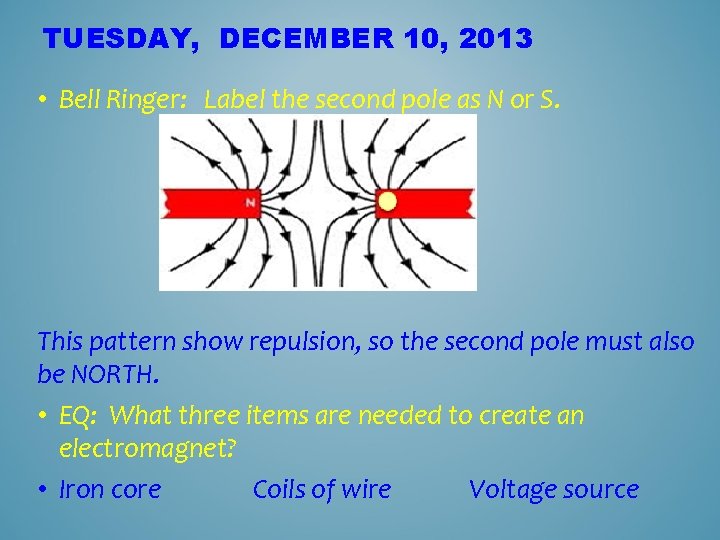 TUESDAY, DECEMBER 10, 2013

• Bell Ringer: Label the second pole as N or S.

N

This pattern show repulsion, so the second pole must also be NORTH.

• EQ: What three items are needed to create an electromagnet?

• Iron core Coils of wire Voltage source